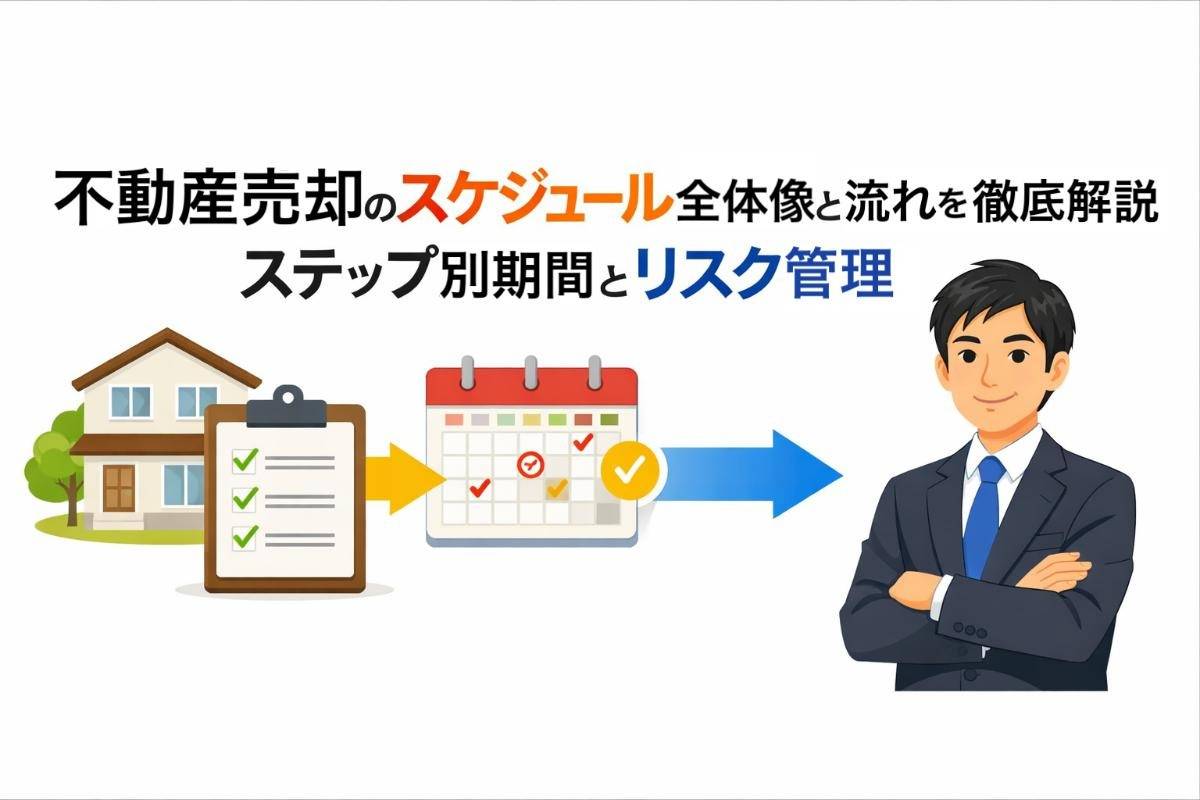 不動産売却のスケジュール全体像と流れを徹底解説
ステップ別期間とリスク管理